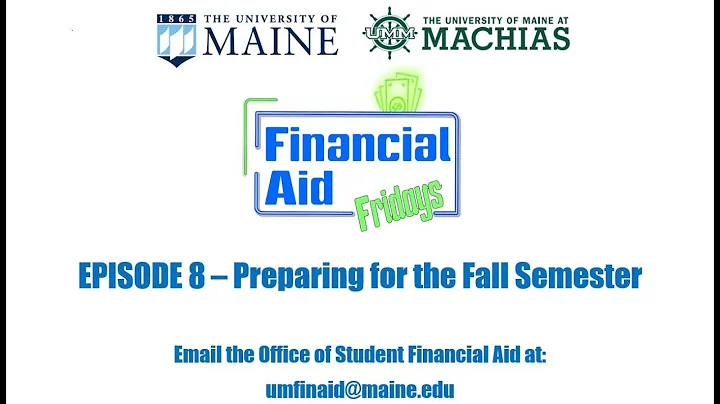 1865 THE UNIVERSITY OF MAINE

UMM THE UNIVERSITY OF MAINE AT MACHIAS

Financial Aid Fridays

EPISODE 8 – Preparing for the Fall Semester

Email the Office of Student Financial Aid at:

umfinaid@maine.edu